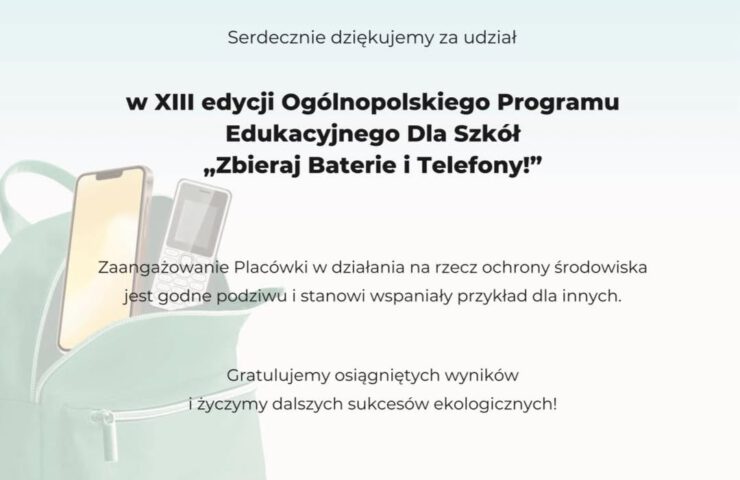 Serdecznie dziękujemy za udział

w XIII edycji Ogólnopolskiego Programu Edukacyjnego Dla Szkół „Zbieraj Baterie i Telefony!”

Zaangażowanie Placówki w działania na rzecz ochrony środowiska jest godne podziwu i stanowi wspaniały przykład dla innych.

Gratulujemy osiągniętych wyników i życzymy dalszych sukcesów ekologicznych!